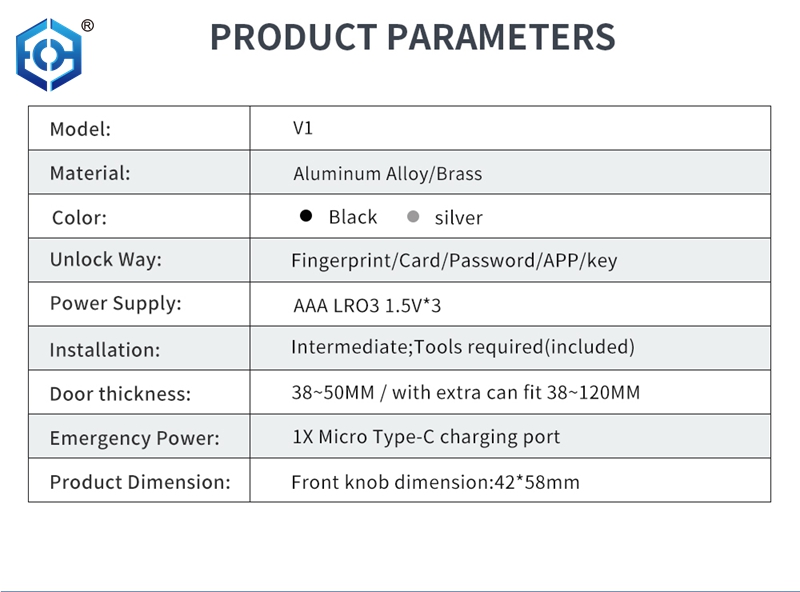 ®

PRODUCT PARAMETERS

| Model: | V1 |
|---|---|
| Material: | Aluminum Alloy/Brass |
| Color: | ● Black ● silver |
| Unlock Way: | Fingerprint/Card/Password/APP/key |
| Power Supply: | AAA LRO3 1.5V*3 |
| Installation: | Intermediate;Tools required(included) |
| Door thickness: | 38~50MM / with extra can fit 38~120MM |
| Emergency Power: | 1X Micro Type-C charging port |
| Product Dimension: | Front knob dimension:42*58mm |